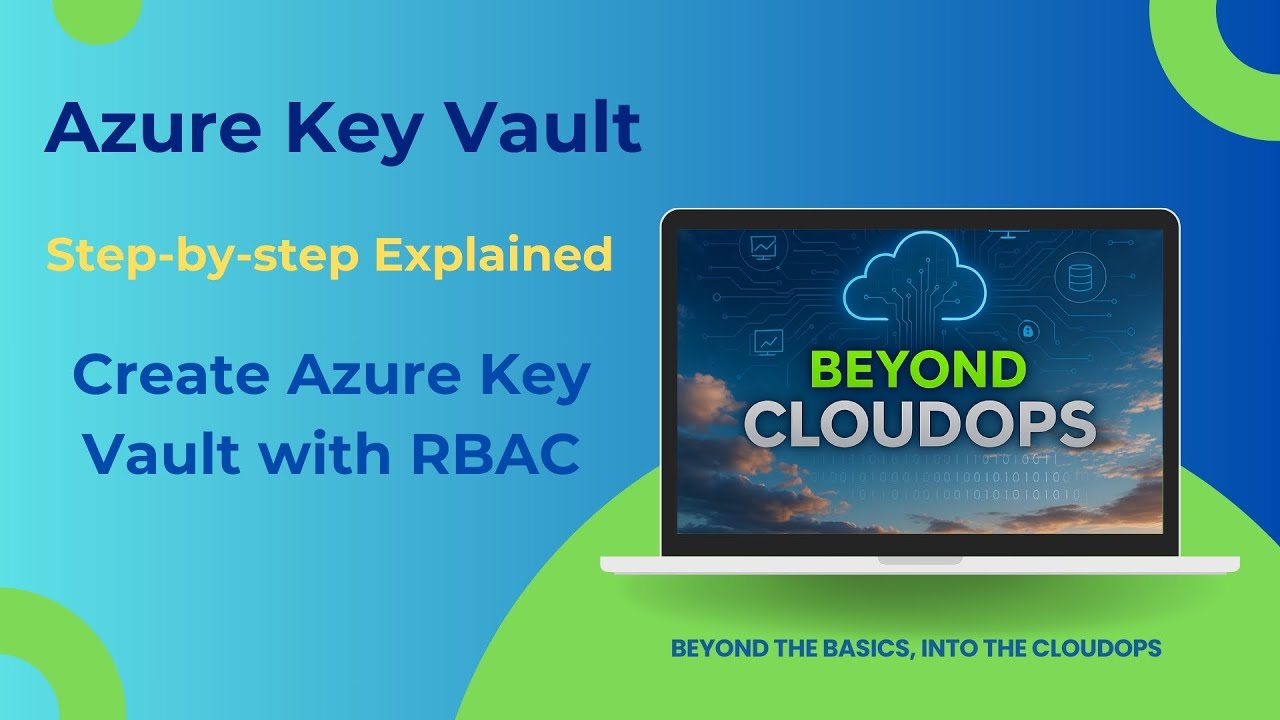 Azure Key Vault

Step-by-step Explained

Create Azure Key Vault with RBAC

BEYOND CLOUDOPS

BEYOND THE BASICS, INTO THE CLOUDOPS